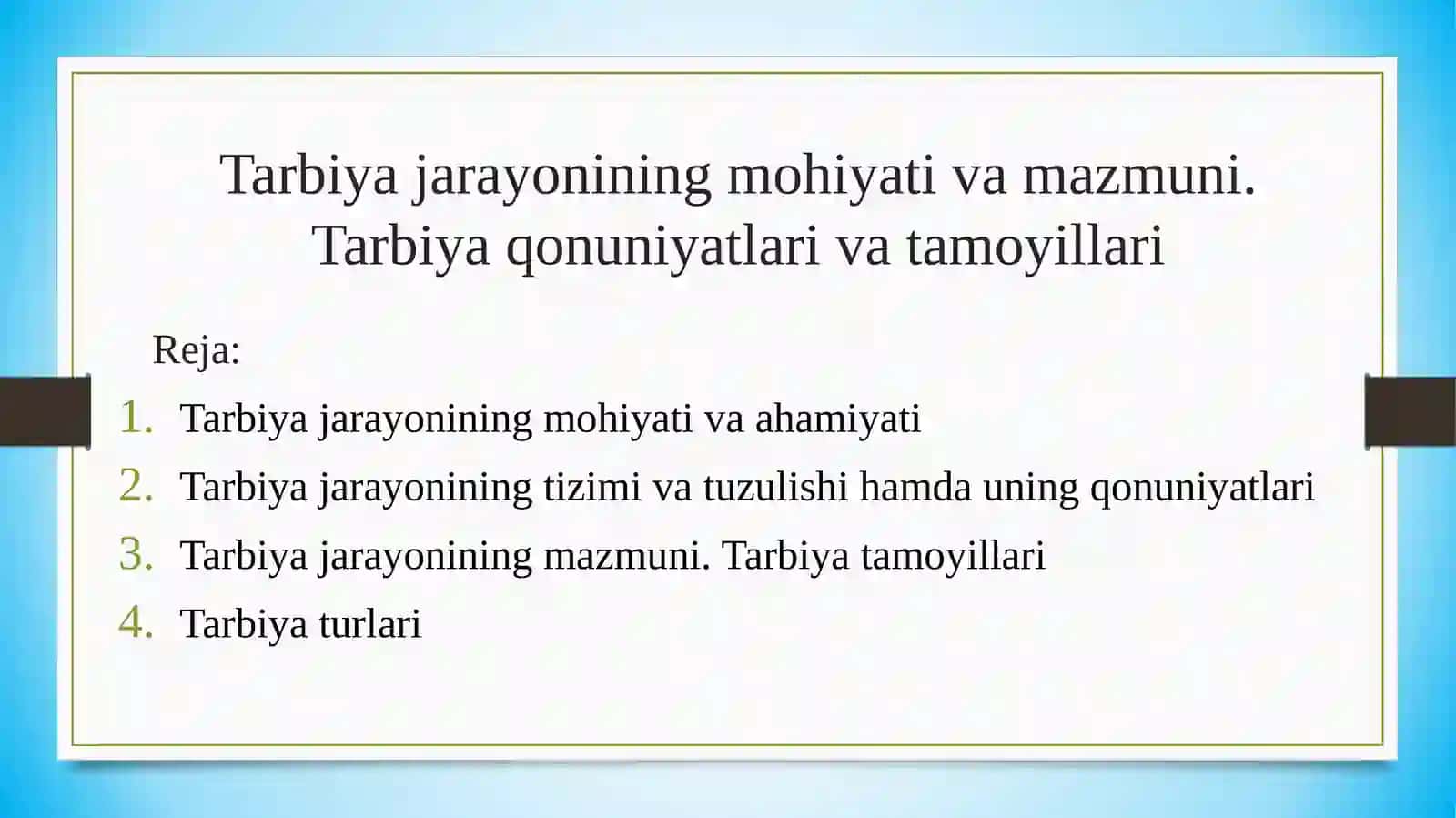 Tarbiya jarayonining mohiyati va mazmuni. Tarbiya qonuniyatlari va tamoyillari

Reja:

1. Tarbiya jarayonining mohiyati va ahamiyati
2. Tarbiya jarayonining tizimi va tuzulishi hamda uning qonuniyatlari
3. Tarbiya jarayonining mazmuni. Tarbiya tamoyillari
4. Tarbiya turlari